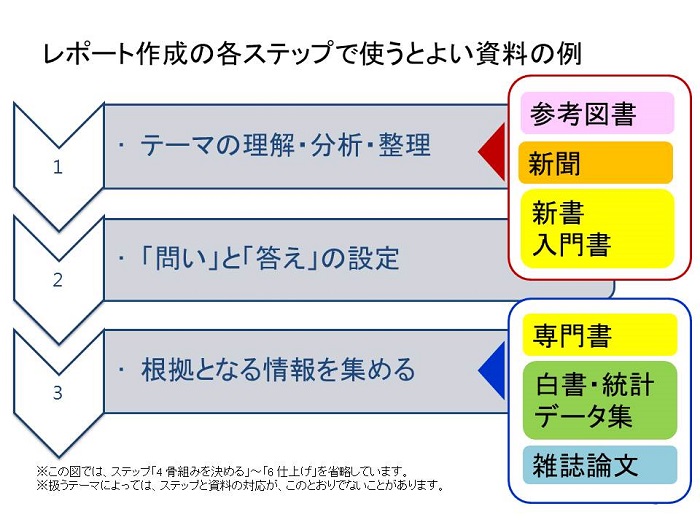 レポート作成の各ステップで使うとよい資料の例

1
・ テーマの理解・分析・整理

2
・「問い」と「答え」の設定

3
・ 根拠となる情報を集める

参考図書

新聞

新書
入門書

専門書

白書・統計
データ集

雑誌論文

※この図では、ステップ「4 骨組みを決める」～「6 仕上げ」を省略しています。
※扱うテーマによっては、ステップと資料の対応が、このとおりでないことがあります。